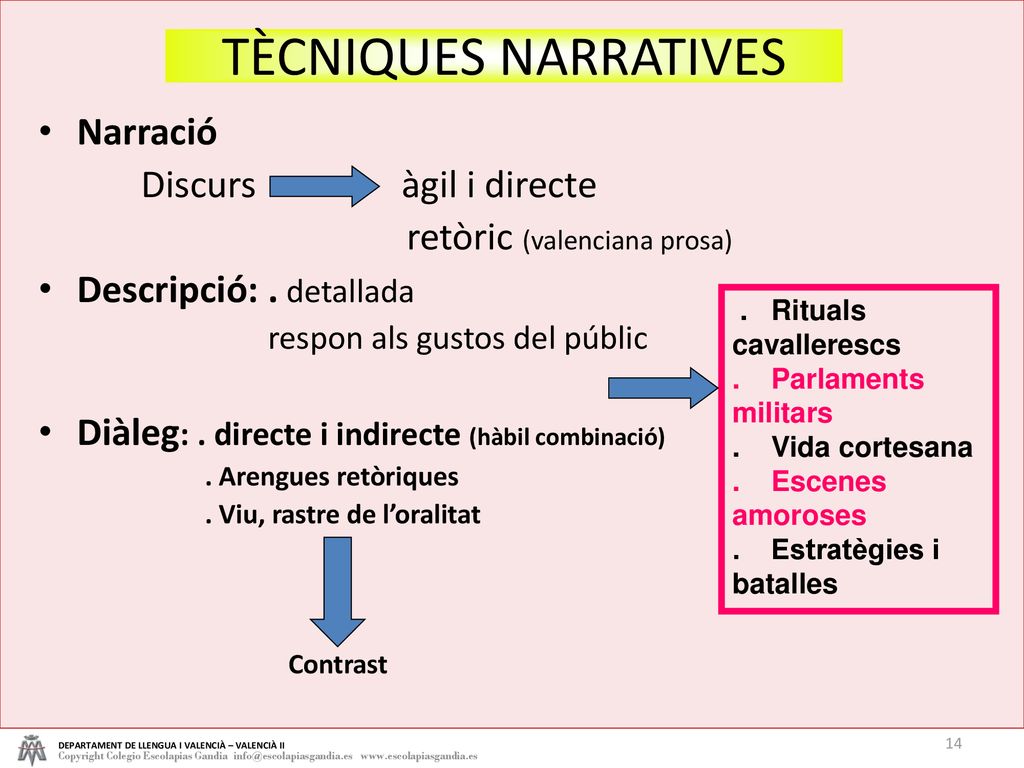 TÈCNIQUES NARRATIVES

• Narració

Discurs àgil i directe

retòric (valenciana prosa)

• Descripció: . detallada

respon als gustos del públic

• Diàleg: . directe i indirecte (hàbil combinació)

. Arengues retòriques

. Viu, rastre de l'oralitat

Contrast

. Rituals cavallerescs
. Parlaments militars
. Vida cortesana
. Escenes amoroses
. Estratègies i batalles

DEPARTAMENT DE LLENGUA I VALENCIÀ – VALENCIÀ II
Copyright Colegio Escolapias Gandia info@escolapiasgandia.es www.escolapiasgandia.es

14